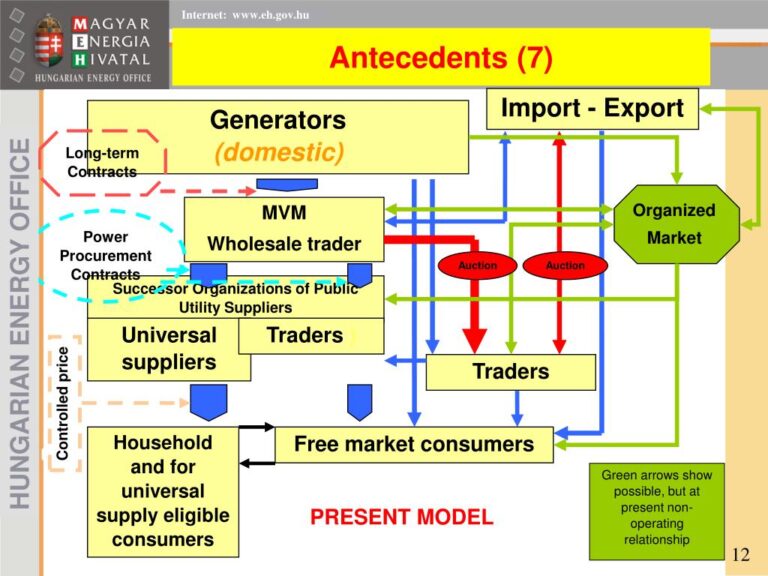 MAGYAR
ENERGIA
HIVATAL
HUNGARIAN ENERGY OFFICE

Internet: www.eh.gov.hu

Antecedents (7)

HUNGARIAN ENERGY OFFICE

Generators
(domestic)

Import - Export

Long-term Contracts

MVM
Wholesale trader

Organized Market

Power Procurement Contracts

Auction

Auction

Successor Organizations of Public Utility Suppliers

Universal suppliers

Traders

Traders

Controlled price

Household and for universal supply eligible consumers

Free market consumers

PRESENT MODEL

Green arrows show possible, but at present non-operating relationship

12